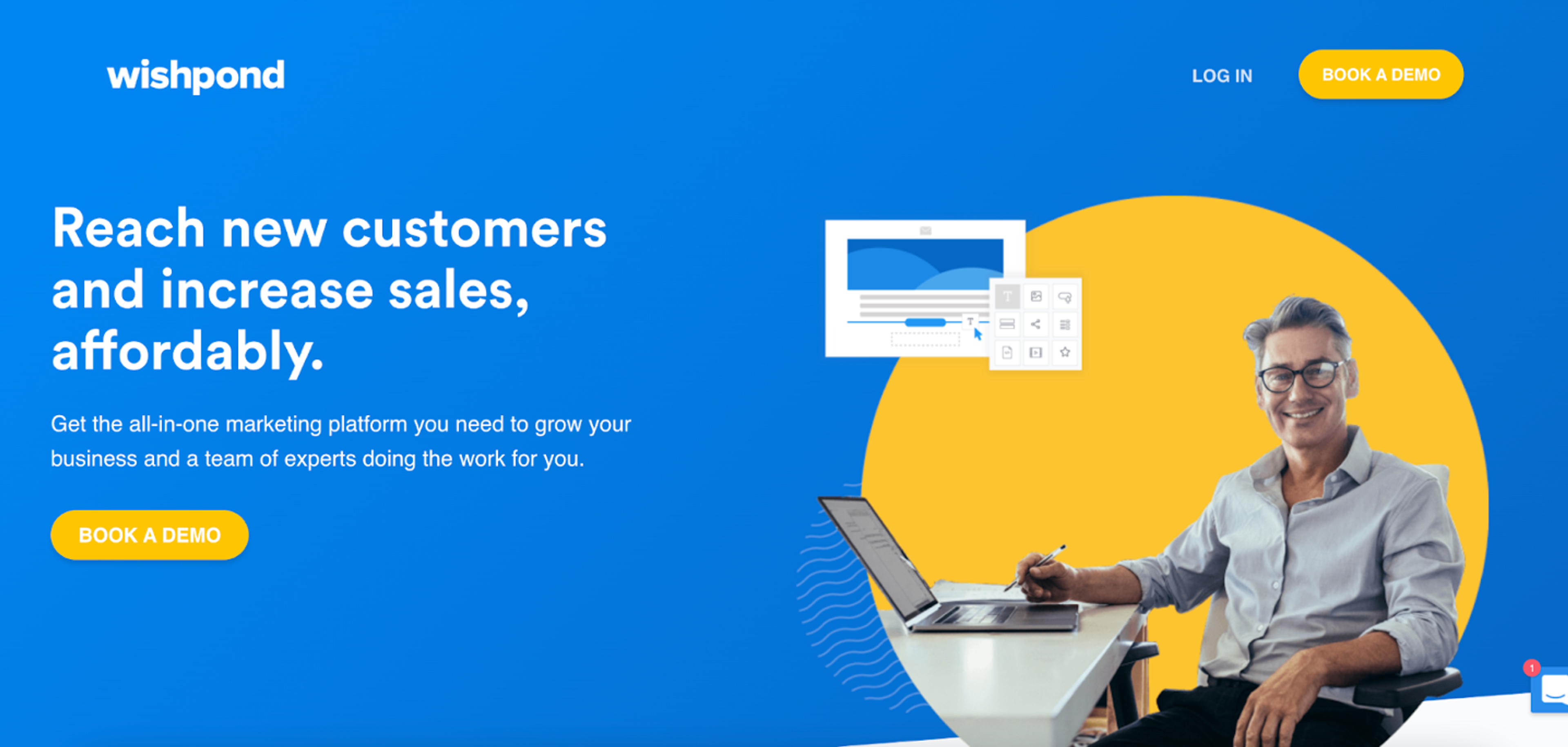 wishpond

LOG IN

BOOK A DEMO

Reach new customers and increase sales, affordably.

Get the all-in-one marketing platform you need to grow your business and a team of experts doing the work for you.

BOOK A DEMO

1